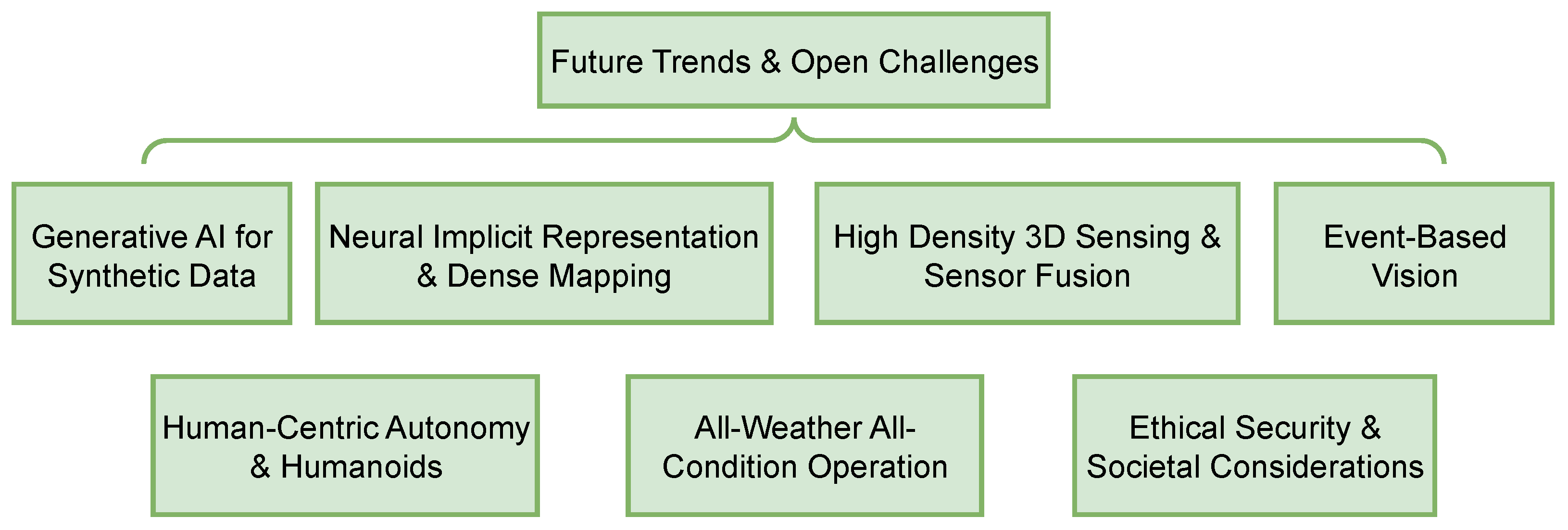 Future Trends & Open Challenges

Generative AI for Synthetic Data

Neural Implicit Representation & Dense Mapping

High Density 3D Sensing & Sensor Fusion

Event-Based Vision

Human-Centric Autonomy & Humanoids

All-Weather All-Condition Operation

Ethical Security & Societal Considerations